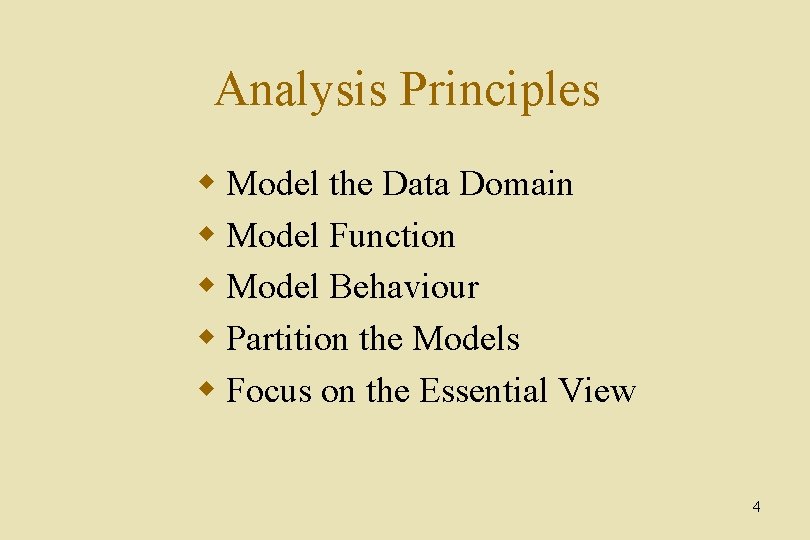 Analysis Principles

- Model the Data Domain
- Model Function
- Model Behaviour
- Partition the Models
- Focus on the Essential View

4